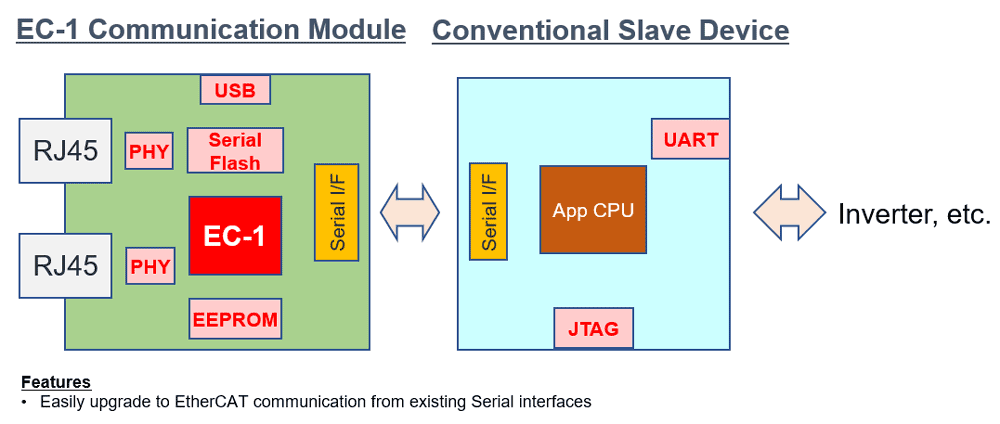 EC-1 Communication Module

Conventional Slave Device

USB

RJ45

PHY

Serial Flash

Serial I/F

EC-1

RJ45

PHY

EEPROM

Serial I/F

App CPU

UART

JTAG

Inverter, etc.

Features
• Easily upgrade to EtherCAT communication from existing Serial interfaces